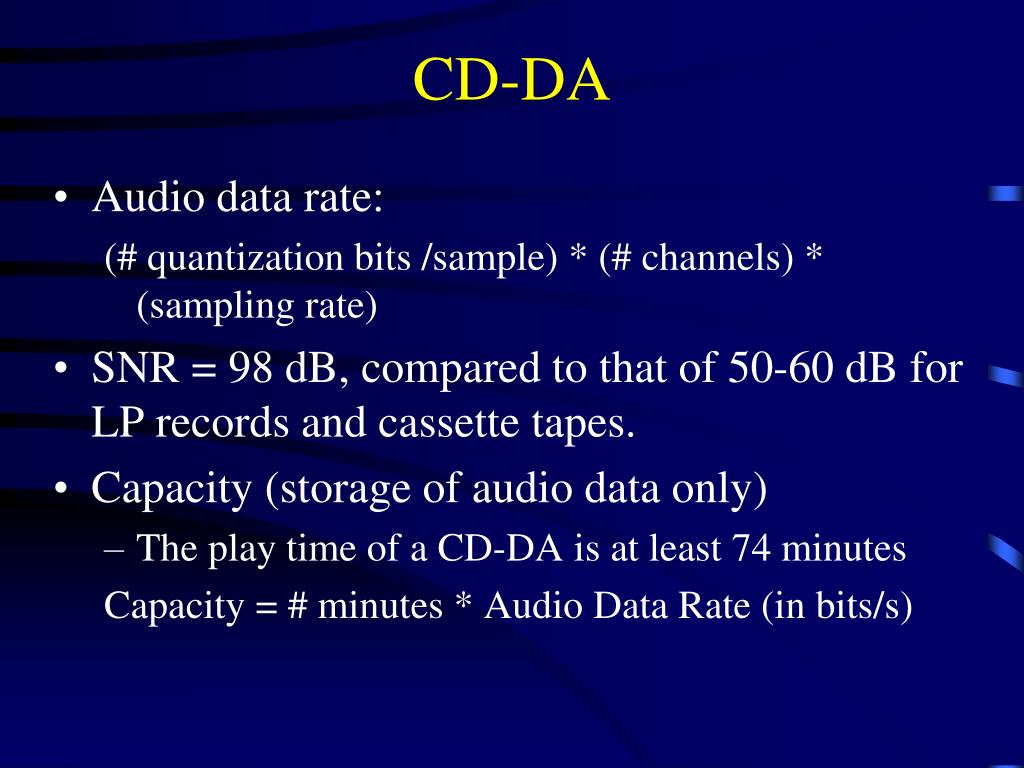 CD-DA

• Audio data rate:

(# quantization bits /sample) * (# channels) * (sampling rate)

• SNR = 98 dB, compared to that of 50-60 dB for LP records and cassette tapes.

• Capacity (storage of audio data only)

– The play time of a CD-DA is at least 74 minutes

Capacity = # minutes * Audio Data Rate (in bits/s)